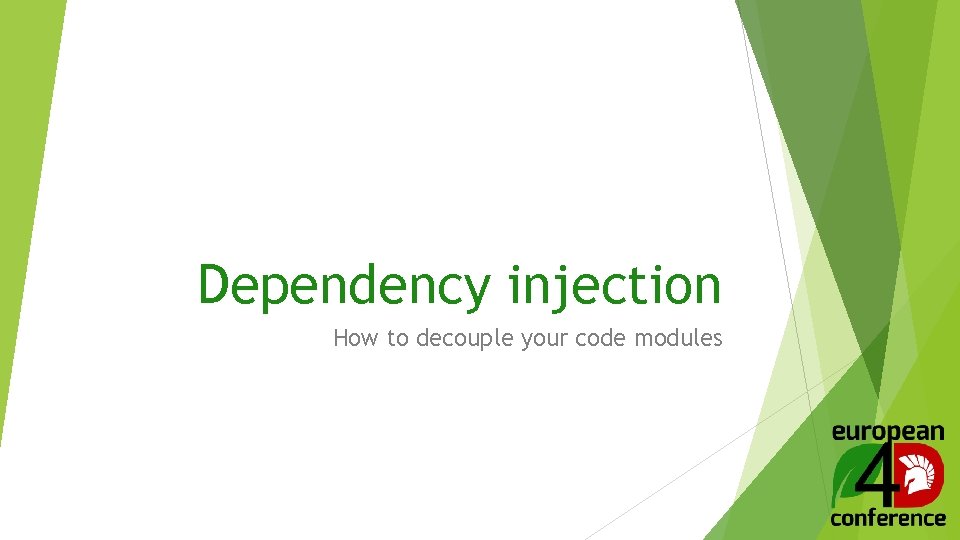 Dependency injection

How to decouple your code modules

european
4D
conference